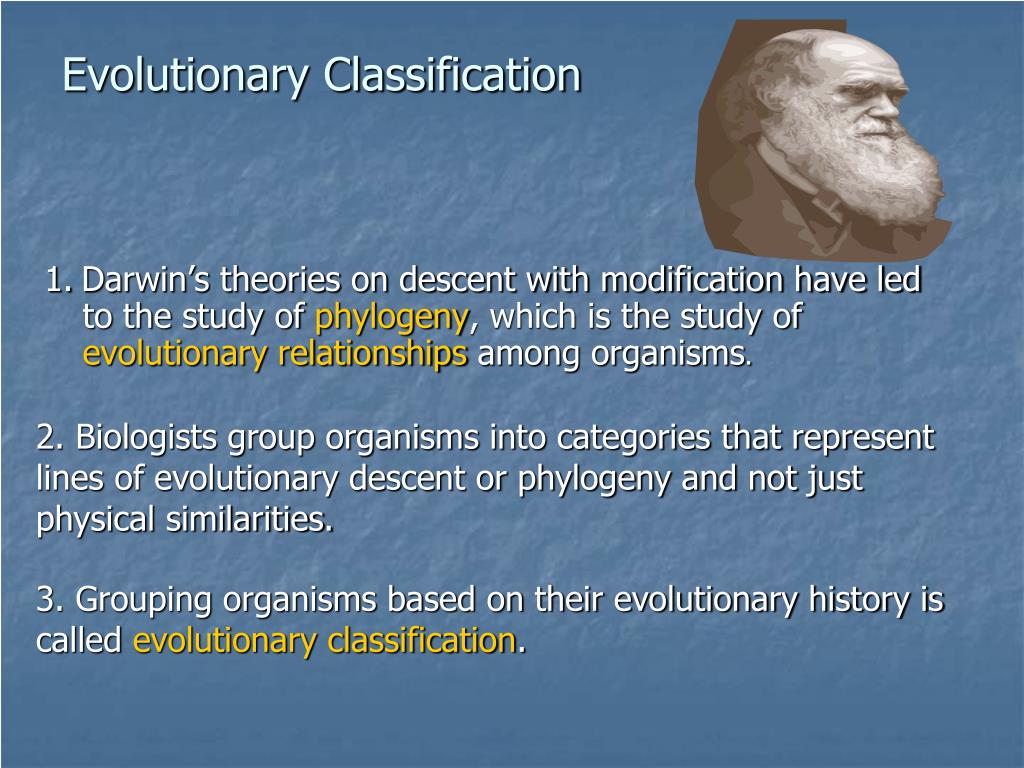 Evolutionary Classification

1. Darwin’s theories on descent with modification have led to the study of phylogeny, which is the study of evolutionary relationships among organisms.

2. Biologists group organisms into categories that represent lines of evolutionary descent or phylogeny and not just physical similarities.

3. Grouping organisms based on their evolutionary history is called evolutionary classification.